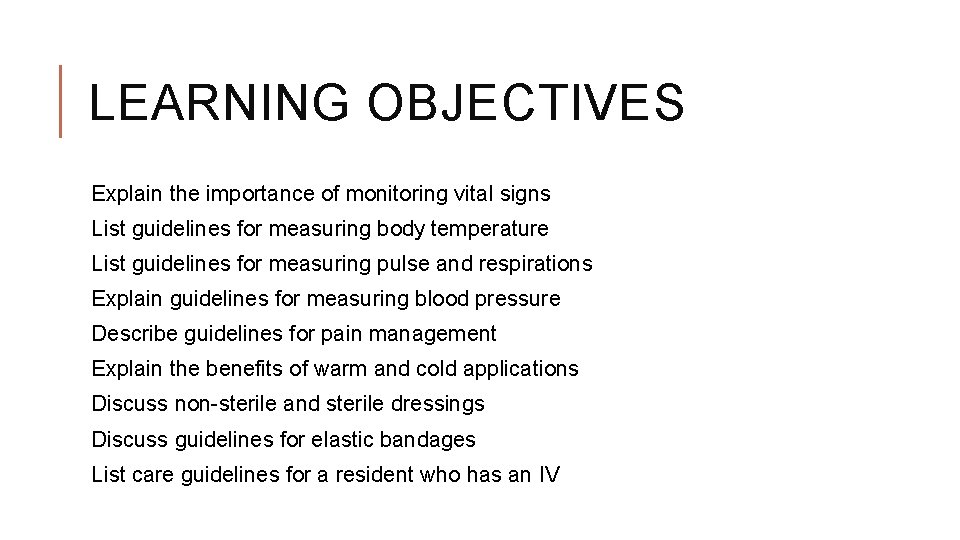 LEARNING OBJECTIVES

Explain the importance of monitoring vital signs
List guidelines for measuring body temperature
List guidelines for measuring pulse and respirations
Explain guidelines for measuring blood pressure
Describe guidelines for pain management
Explain the benefits of warm and cold applications
Discuss non-sterile and sterile dressings
Discuss guidelines for elastic bandages
List care guidelines for a resident who has an IV